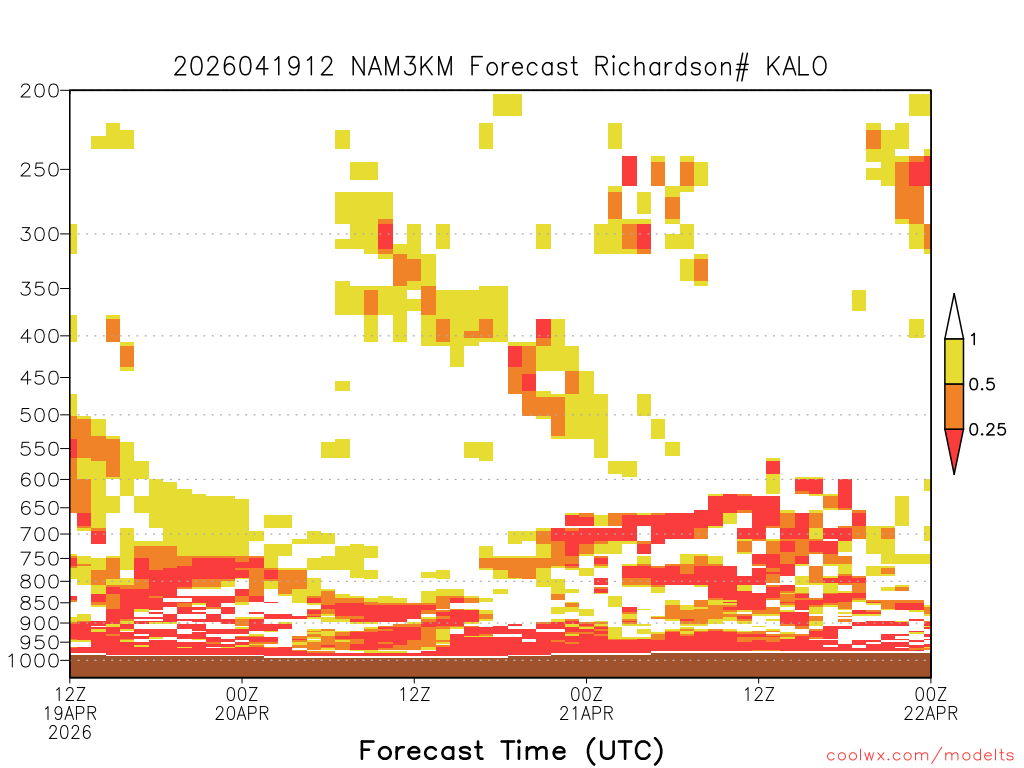 2026041912 NAM3KM Forecast Richardson# KALO

200
250
300
350
400
450
500
550
600
650
700
750
800
850
900
950
1000

1
0.5
0.25

12Z
19APR
2026

00Z
20APR

12Z

00Z
21APR

12Z

00Z
22APR

Forecast Time (UTC)

coolwx.com/modelts